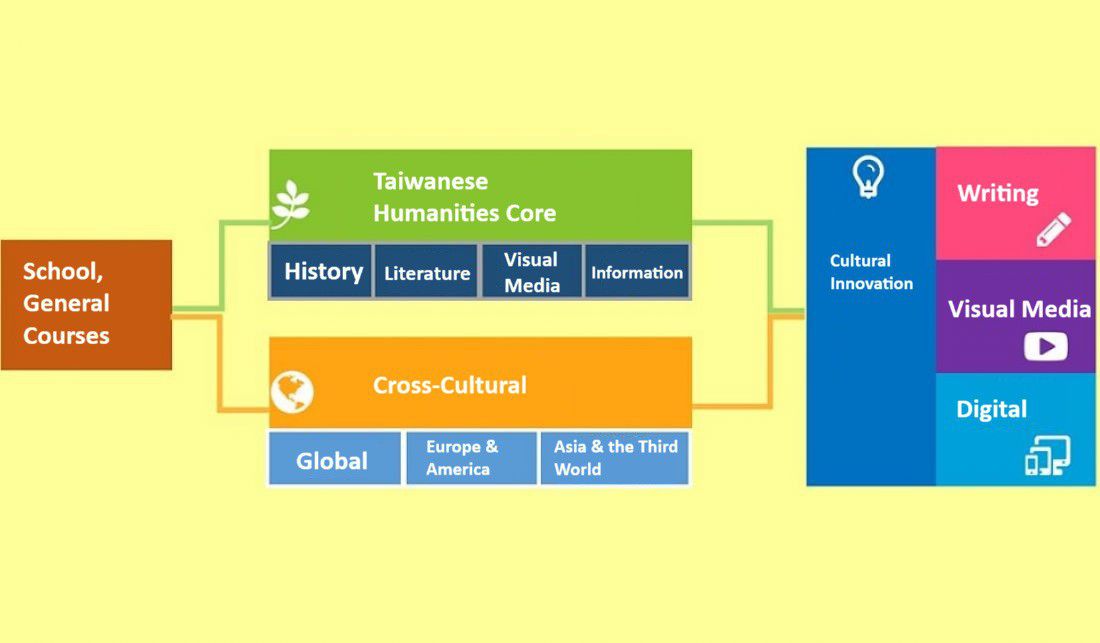 School, General Courses

Taiwanese Humanities Core

History

Literature

Visual Media

Information

Cross-Cultural

Global

Europe & America

Asia & the Third World

Cultural Innovation

Writing

Visual Media

Digital